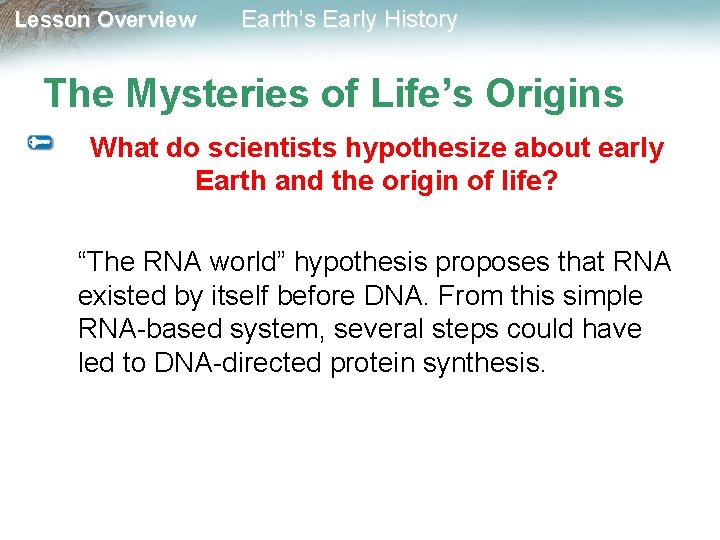 Lesson Overview Earth’s Early History

The Mysteries of Life’s Origins

What do scientists hypothesize about early Earth and the origin of life?

“The RNA world” hypothesis proposes that RNA existed by itself before DNA. From this simple RNA-based system, several steps could have led to DNA-directed protein synthesis.